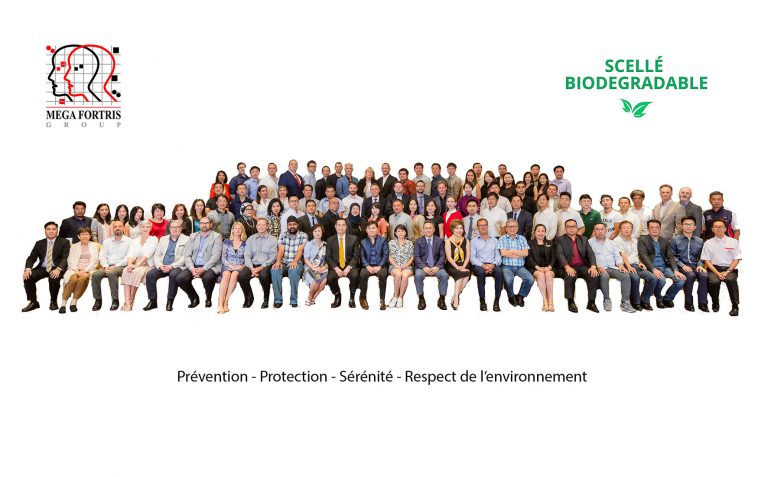 MEGA FORTRIS
GROUP

SCELLÉ
BIODEGRADABLE

Prévention - Protection - Sérénité - Respect de l'environnement